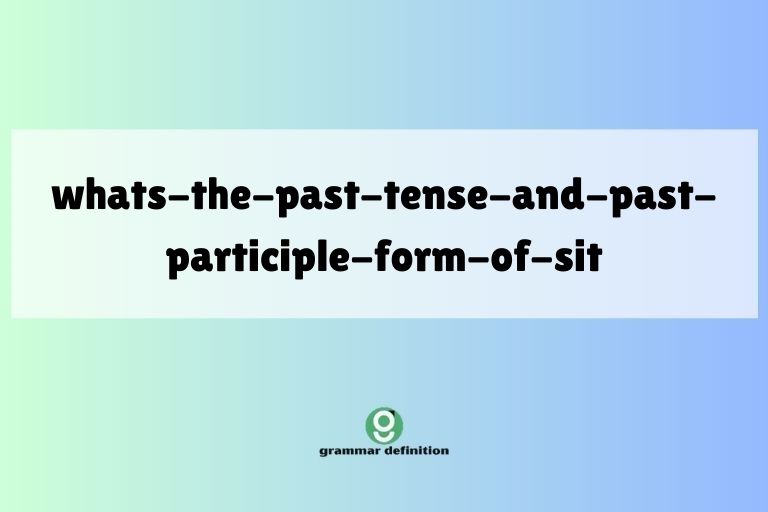 whats-the-past-tense-and-past-participle-form-of-sit

g

grammar definition